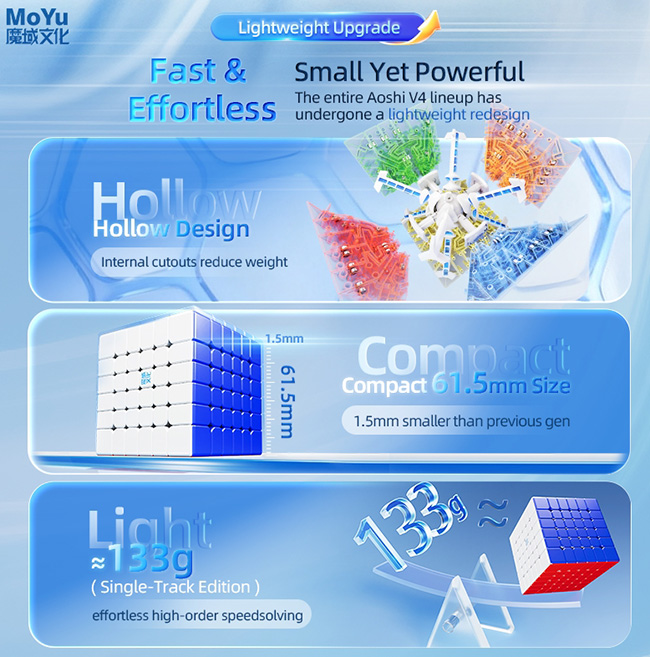 MoYu
魔域文化

Lightweight Upgrade

Fast & Effortless

Small Yet Powerful
The entire Aoshi V4 lineup has undergone a lightweight redesign

Hollow
Hollow Design
Internal cutouts reduce weight

1.5mm
61.5mm

Compact
Compact 61.5mm Size
1.5mm smaller than previous gen

Light
≈133g
( Single-Track Edition )
effortless high-order speedsolving

133g ≈